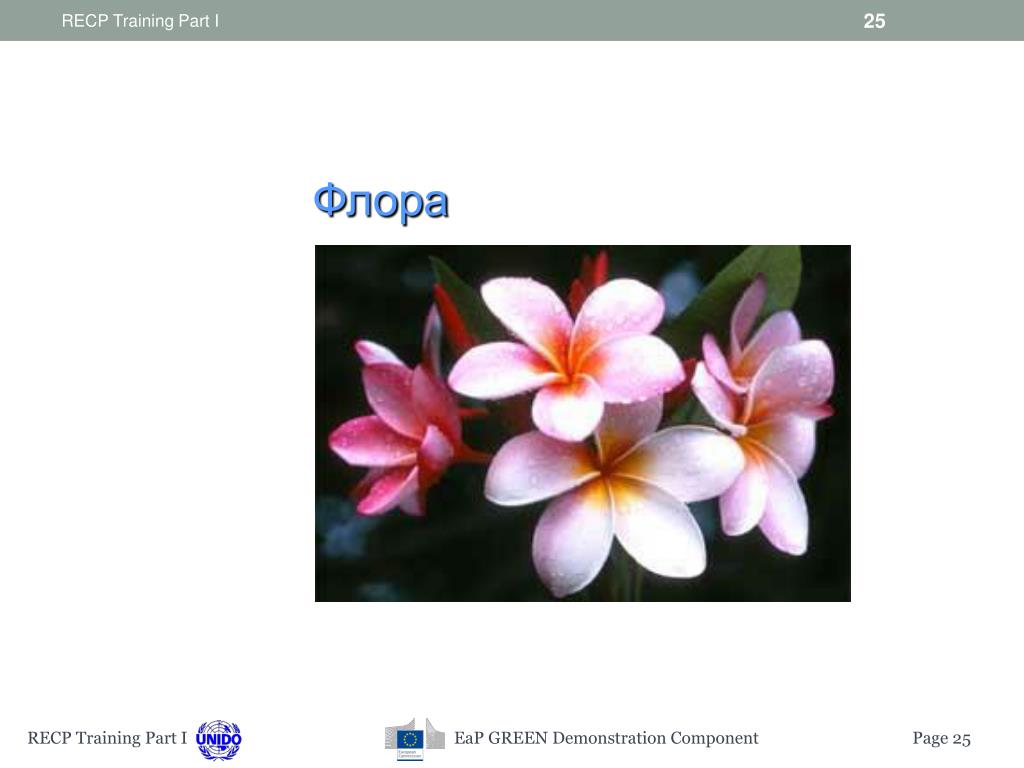 RECP Training Part I 25

Флора

RECP Training Part I UNIDO

European Commission

EaP GREEN Demonstration Component

Page 25